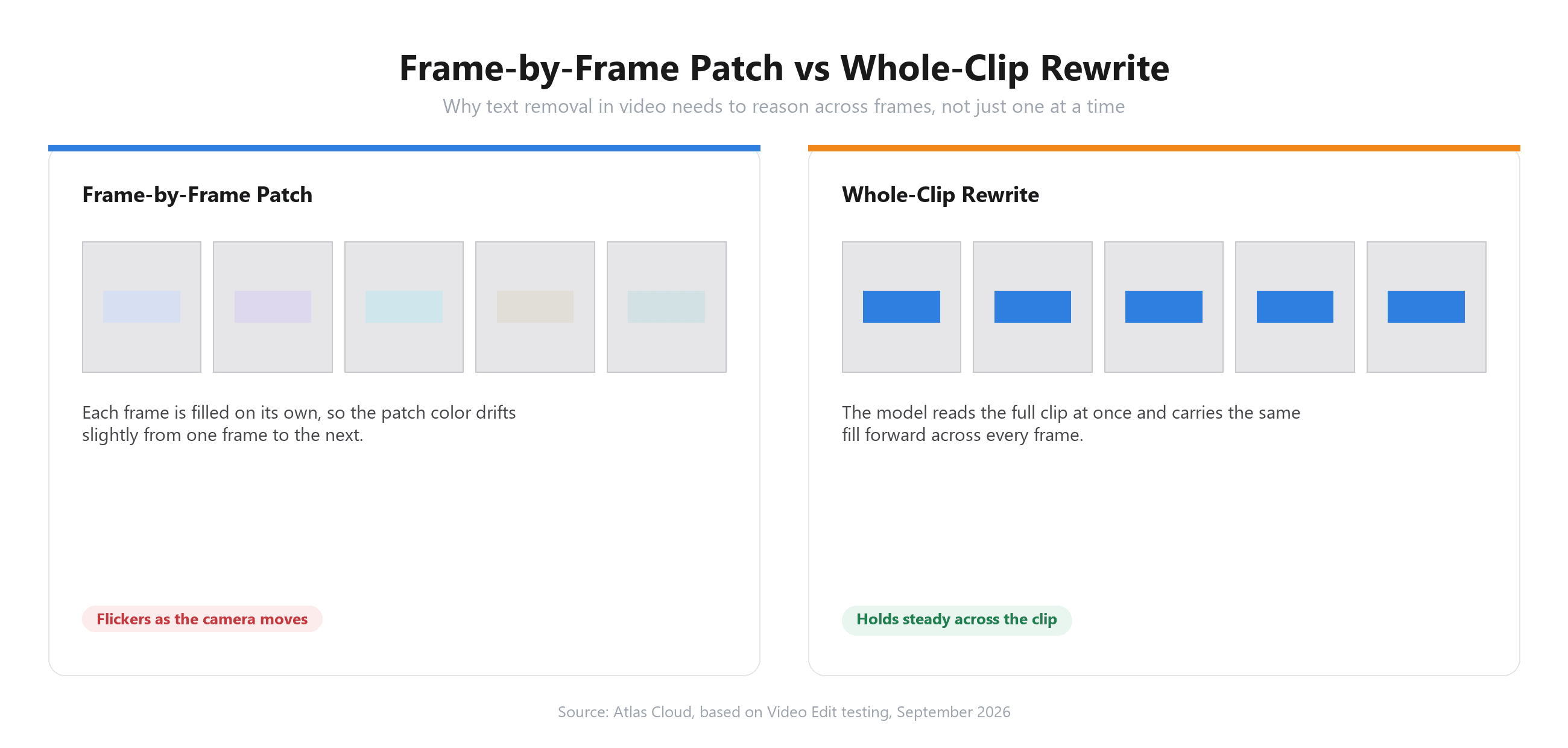 Frame-by-Frame Patch vs Whole-Clip Rewrite

Why text removal in video needs to reason across frames, not just one at a time

Frame-by-Frame Patch

Each frame is filled on its own, so the patch color drifts slightly from one frame to the next.

Flickers as the camera moves

Whole-Clip Rewrite

The model reads the full clip at once and carries the same fill forward across every frame.

Holds steady across the clip

Source: Atlas Cloud, based on Video Edit testing, September 2026